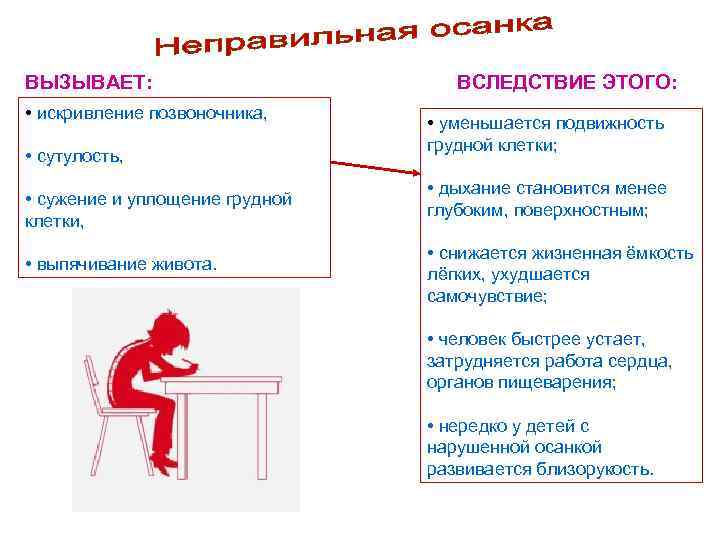 Неправильная осанка

ВЫЗЫВАЕТ:

• искривление позвоночника,

• сутулость,

• сужение и уплощение грудной клетки,

• выпячивание живота.

ВСЛЕДСТВИЕ ЭТОГО:

• уменьшается подвижность грудной клетки;

• дыхание становится менее глубоким, поверхностным;

• снижается жизненная ёмкость лёгких, ухудшается самочувствие;

• человек быстрее устает, затрудняется работа сердца, органов пищеварения;

• нередко у детей с нарушенной осанкой развивается близорукость.